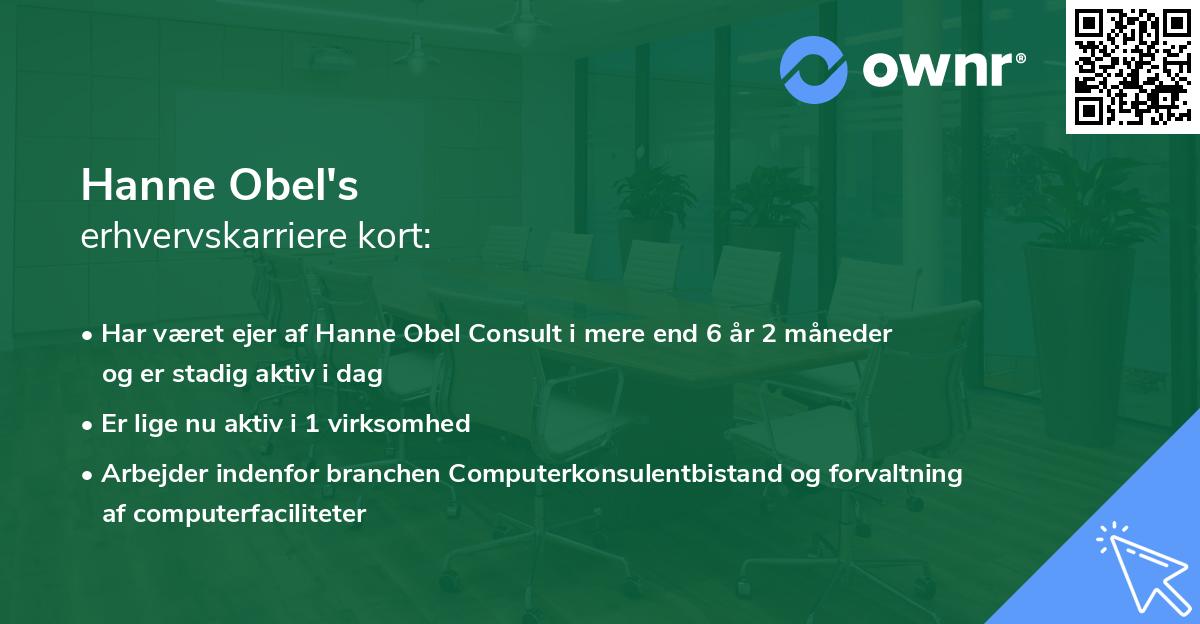 ownr®

Hanne Obel's
erhvervskarriere kort:

• Har været ejer af Hanne Obel Consult i mere end 6 år 2 måneder og er stadig aktiv i dag

• Er lige nu aktiv i 1 virksomhed

• Arbejder indenfor branchen Computerkonsulentbistand og forvaltning af computerfaciliteter